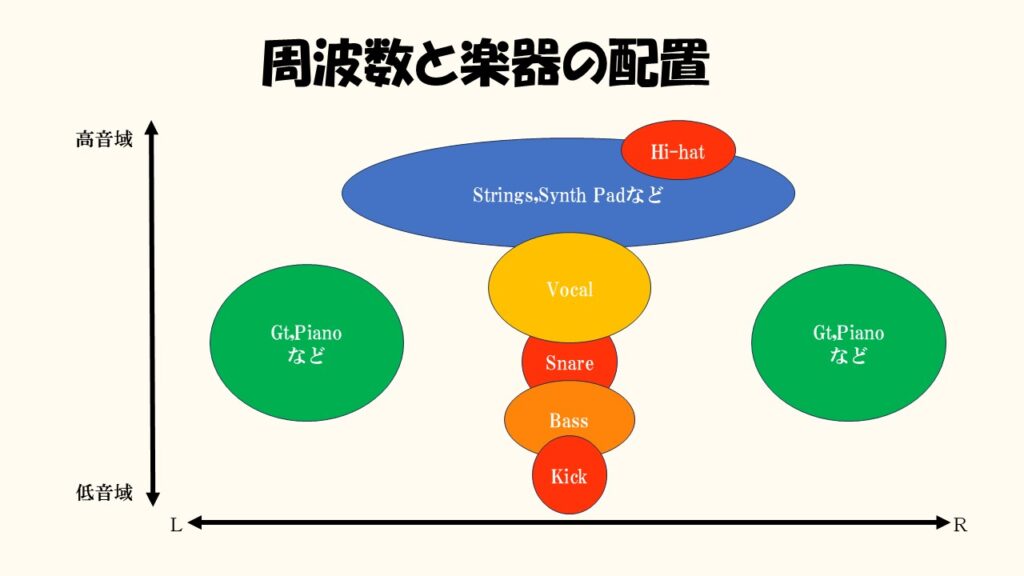 周波数と楽器の配置

高音域

Hi-hat

Strings,Synth Padなど

Vocal

Gt,Piano など

Gt,Piano など

Snare

Bass

Kick

低音域

L

R